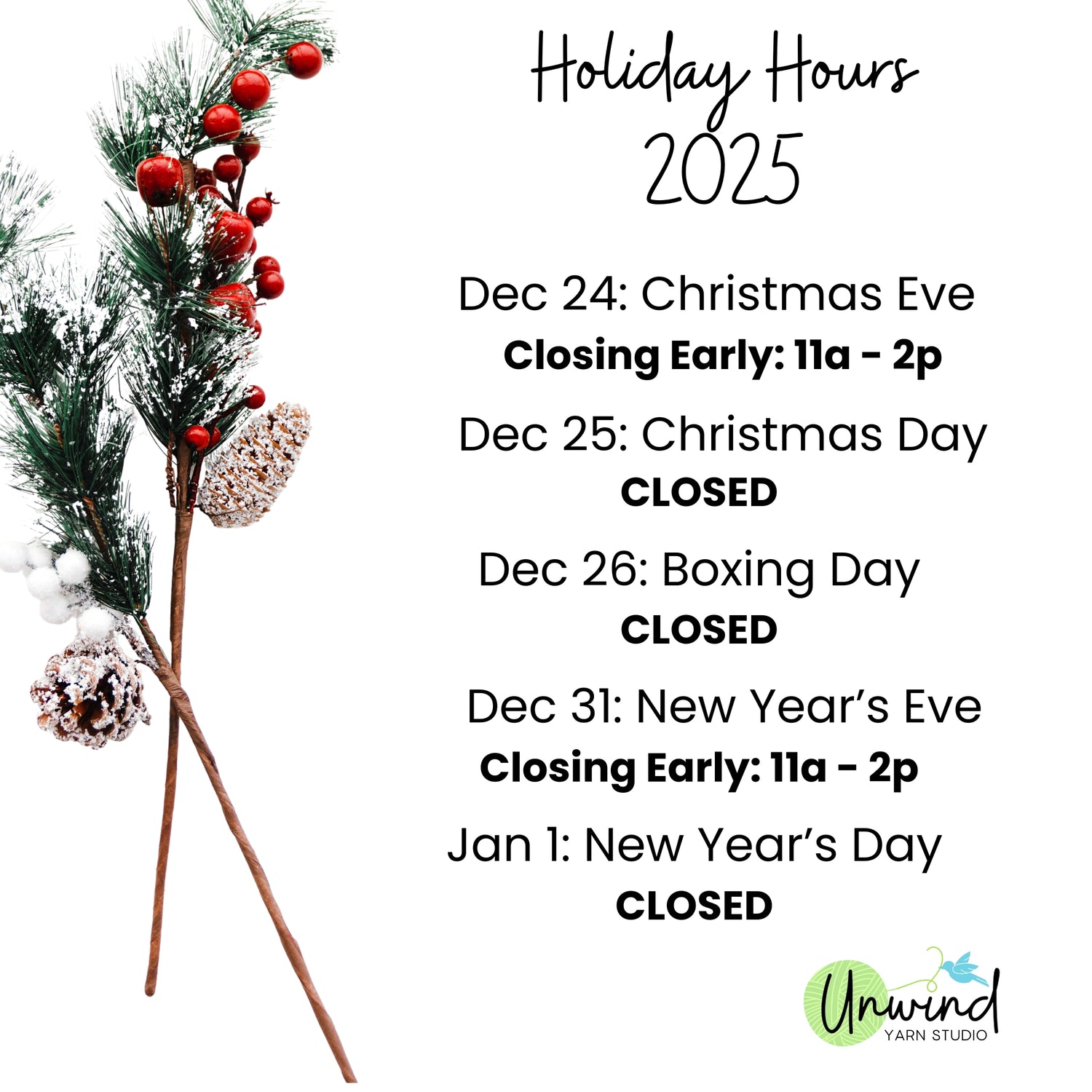 Holiday Hours 2025

Dec 24: Christmas Eve
Closing Early: 11a - 2p

Dec 25: Christmas Day
CLOSED

Dec 26: Boxing Day
CLOSED

Dec 31: New Year's Eve
Closing Early: 11a - 2p

Jan 1: New Year's Day
CLOSED

Unwind
YARN STUDIO